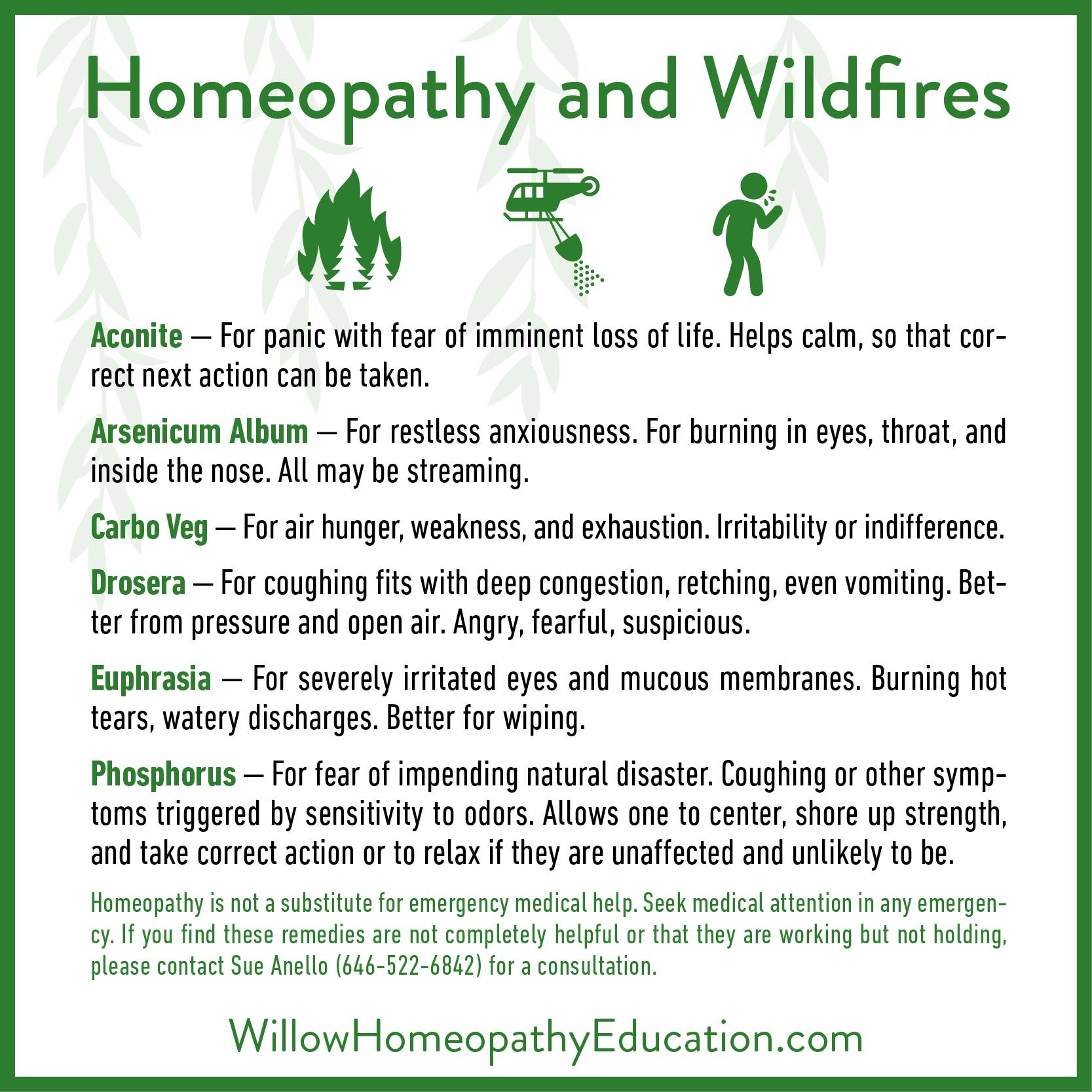 Homeopathy and Wildfires

Aconite — For panic with fear of imminent loss of life. Helps calm, so that correct next action can be taken.

Arsenicum Album — For restless anxiousness. For burning in eyes, throat, and inside the nose. All may be streaming.

Carbo Veg — For air hunger, weakness, and exhaustion. Irritability or indifference.

Drosera — For coughing fits with deep congestion, retching, even vomiting. Better from pressure and open air. Angry, fearful, suspicious.

Euphrasia — For severely irritated eyes and mucous membranes. Burning hot tears, watery discharges. Better for wiping.

Phosphorus — For fear of impending natural disaster. Coughing or other symptoms triggered by sensitivity to odors. Allows one to center, shore up strength, and take correct action or to relax if they are unaffected and unlikely to be.

Homeopathy is not a substitute for emergency medical help. Seek medical attention in any emergency. If you find these remedies are not completely helpful or that they are working but not holding, please contact Sue Anello (646-522-6842) for a consultation.

WillowHomeopathyEducation.com